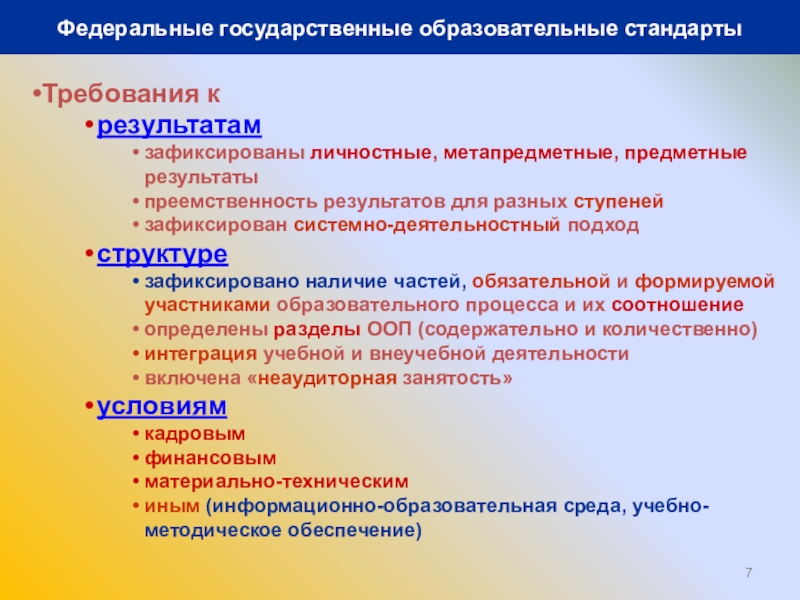 Федеральные государственные образовательные стандарты

•Требования к

•результатам

• зафиксированы личностные, метапредметные, предметные результаты

• преемственность результатов для разных ступеней

• зафиксирован системно-деятельностный подход

•структуре

• зафиксировано наличие частей, обязательной и формируемой участниками образовательного процесса и их соотношение

• определены разделы ООП (содержательно и количественно)

• интеграция учебной и внеучебной деятельности

• включена «неаудиторная занятость»

•условиям

• кадровым

• финансовым

• материально-техническим

• иным (информационно-образовательная среда, учебно-методическое обеспечение)

7